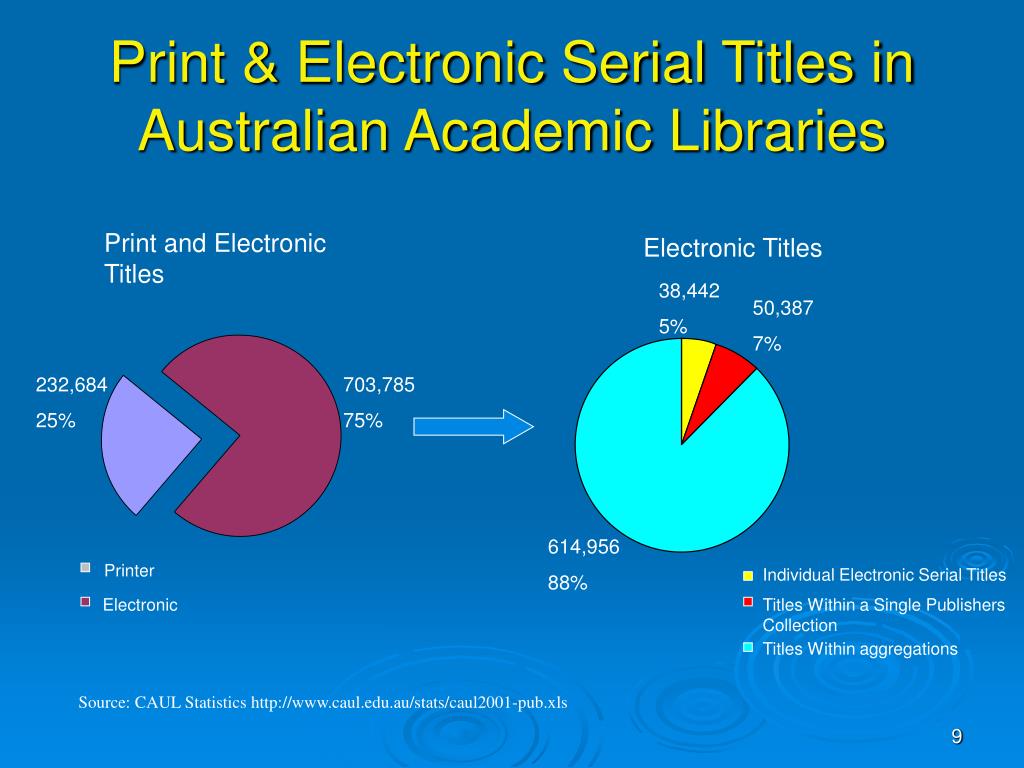 Print & Electronic Serial Titles in Australian Academic Libraries

Print and Electronic Titles

232,684
25%

703,785
75%

Printer
Electronic

Electronic Titles

38,442
5%

50,387
7%

614,956
88%

Individual Electronic Serial Titles
Titles Within a Single Publishers Collection
Titles Within aggregations

Source: CAUL Statistics http://www.caul.edu.au/stats/caul2001-pub.xls

9